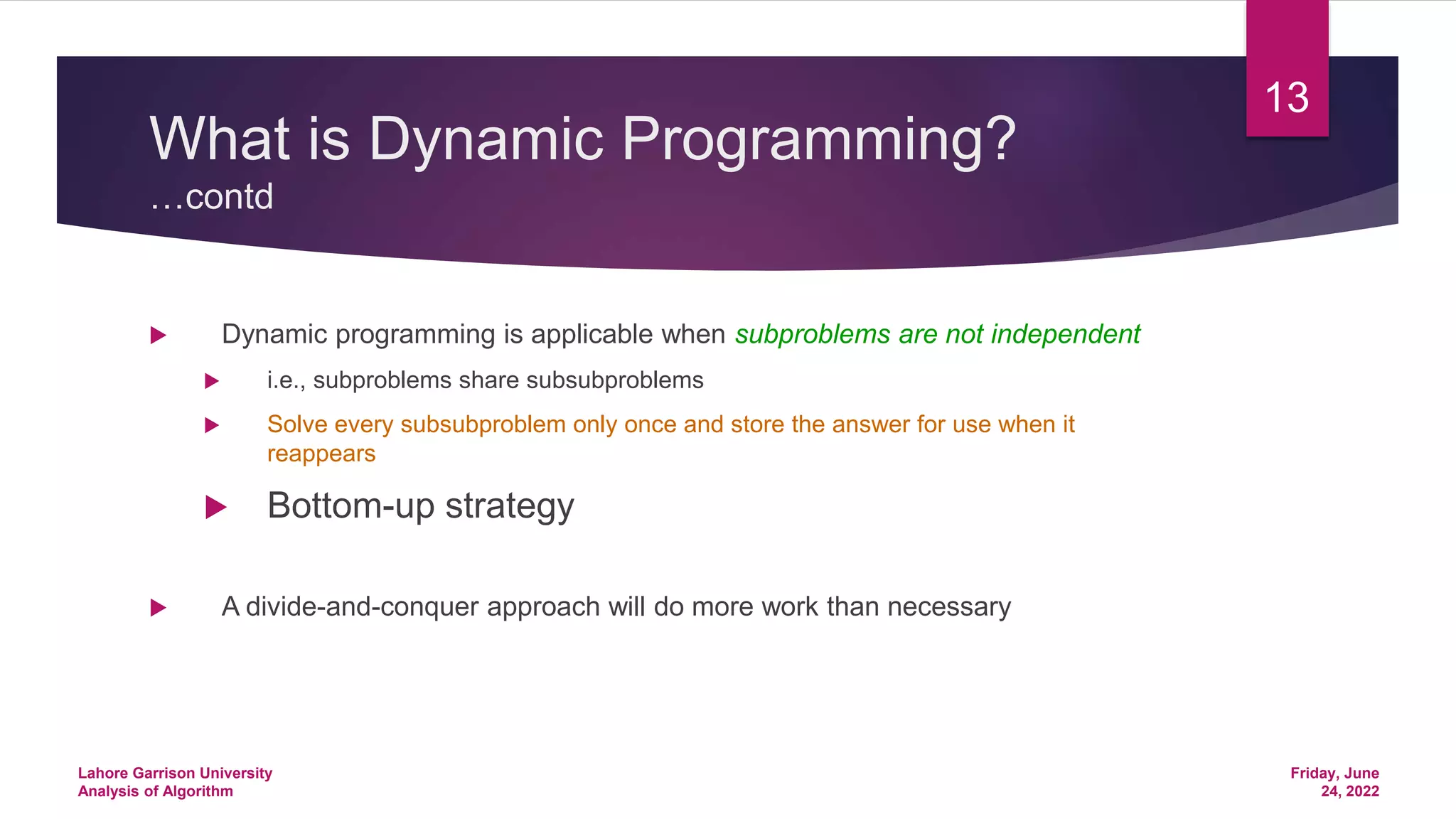 13

What is Dynamic Programming?
…contd

Dynamic programming is applicable when subproblems are not independent

i.e., subproblems share subsubproblems

Solve every subsubproblem only once and store the answer for use when it reappears

Bottom-up strategy

A divide-and-conquer approach will do more work than necessary

Lahore Garrison University
Analysis of Algorithm

Friday, June 24, 2022